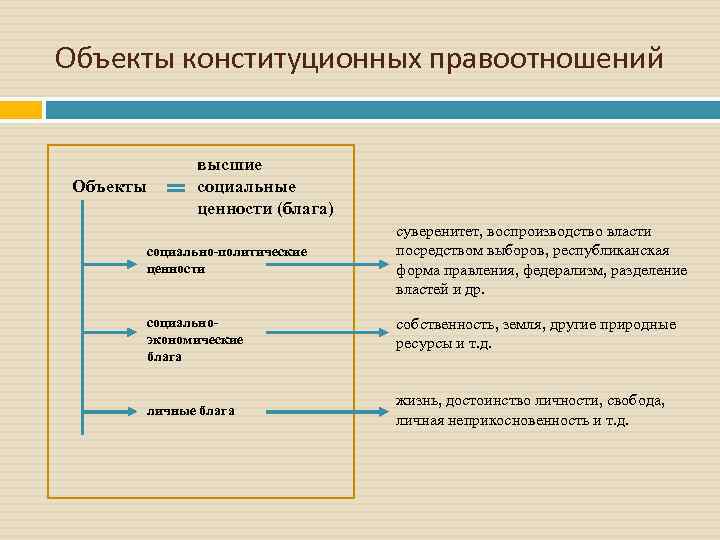 Объекты конституционных правоотношений

Объекты = высшие социальные ценности (блага)

социально-политические ценности

суверенитет, воспроизводство власти посредством выборов, республиканская форма правления, федерализм, разделение властей и др.

социально-экономические блага

собственность, земля, другие природные ресурсы и т.д.

личные блага

жизнь, достоинство личности, свобода, личная неприкосновенность и т.д.